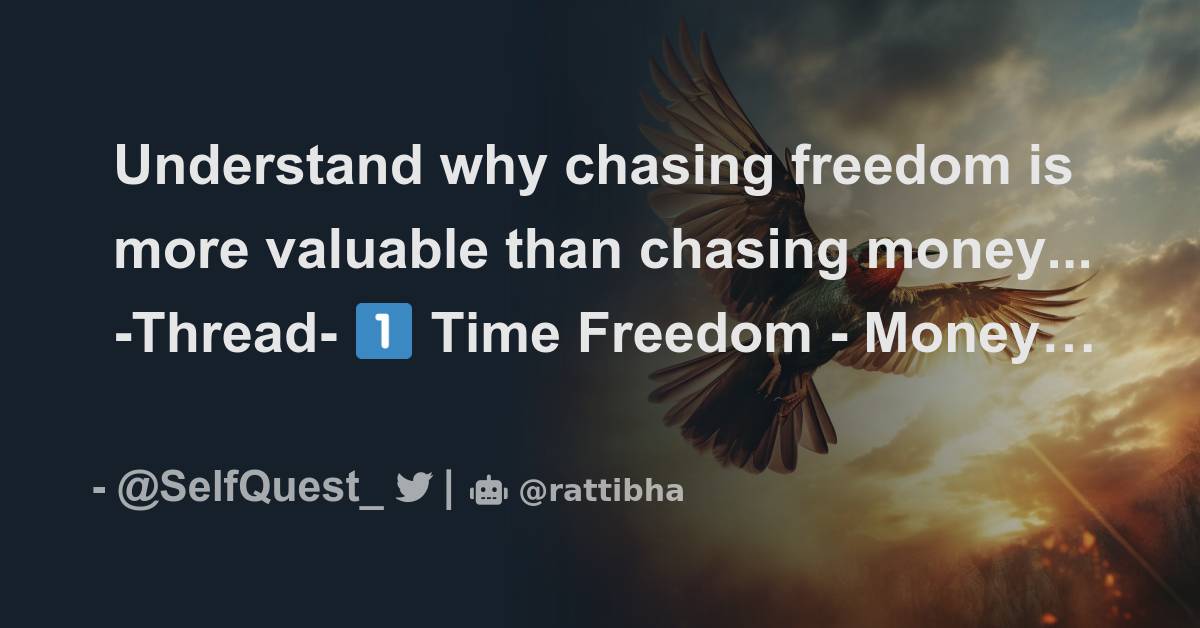 Understand why chasing freedom is more valuable than chasing money... -Thread- 1️⃣ Time Freedom - Money…

- @SelfQuest_ | @rattibha